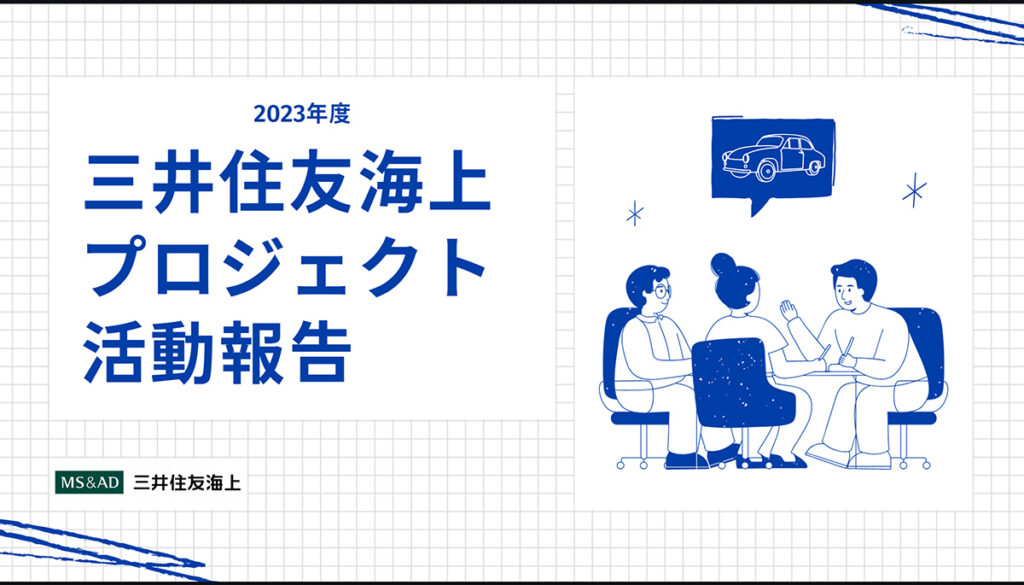 2023年度

三井住友海上
プロジェクト
活動報告

MS&AD 三井住友海上